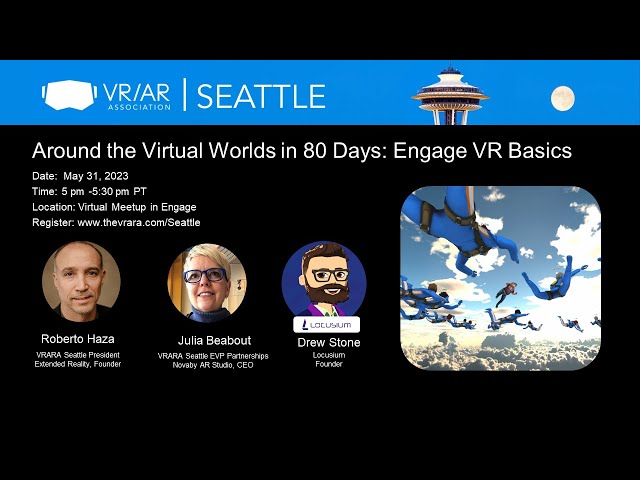 VR/AR ASSOCIATION | SEATTLE

Around the Virtual Worlds in 80 Days: Engage VR Basics

Date: May 31, 2023
Time: 5 pm -5:30 pm PT
Location: Virtual Meetup in Engage
Register: www.thevrara.com/Seattle

Roberto Haza
VRARA Seattle President
Extended Reality, Founder

Julia Beabout
VRARA Seattle EVP Partnerships
Novaby AR Studio, CEO

LOCUSIUM
Drew Stone
Locusium
Founder